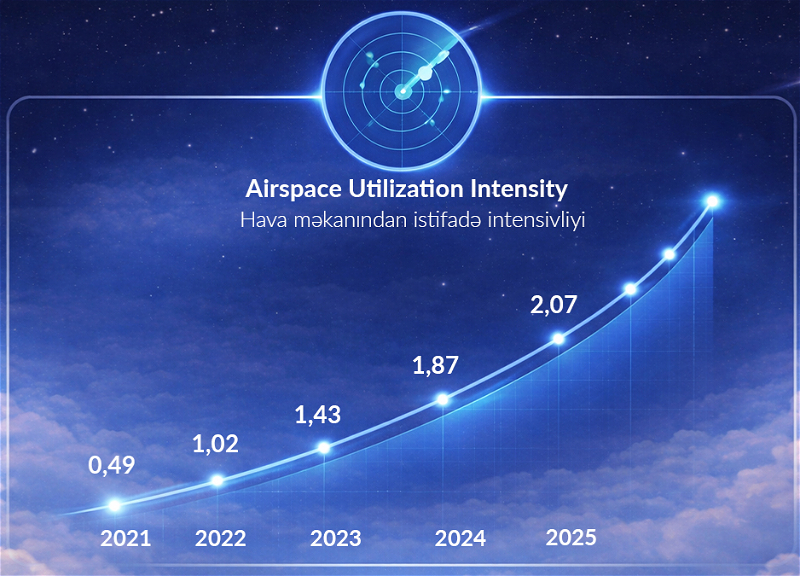 Airspace Utilization Intensity
Hava məkanından istifadə intensivliyi

0,49
1,02
1,43
1,87
2,07

2021
2022
2023
2024
2025